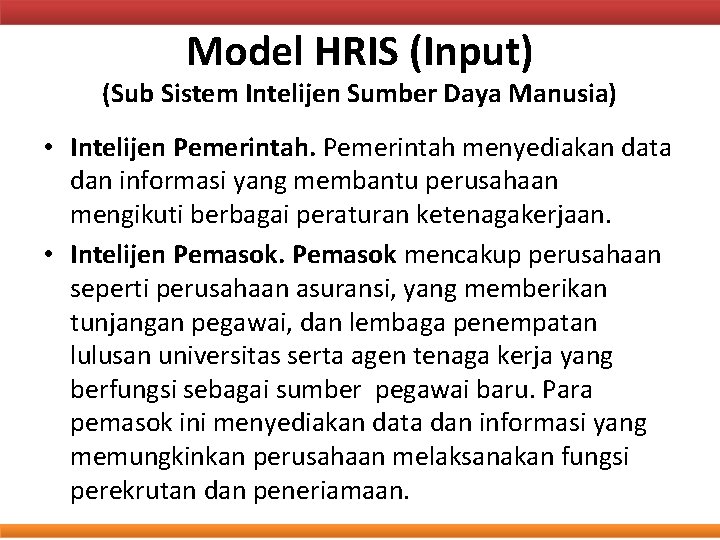 Model HRIS (Input)
(Sub Sistem Intelijen Sumber Daya Manusia)

• Intelijen Pemerintah. Pemerintah menyediakan data dan informasi yang membantu perusahaan mengikuti berbagai peraturan ketenagakerjaan.

• Intelijen Pemasok. Pemasok mencakup perusahaan seperti perusahaan asuransi, yang memberikan tunjangan pegawai, dan lembaga penempatan lulusan universitas serta agen tenaga kerja yang berfungsi sebagai sumber  pegawai baru. Para pemasok ini menyediakan data dan informasi yang memungkinkan perusahaan melaksanakan fungsi perekrutan dan peneriamaan.